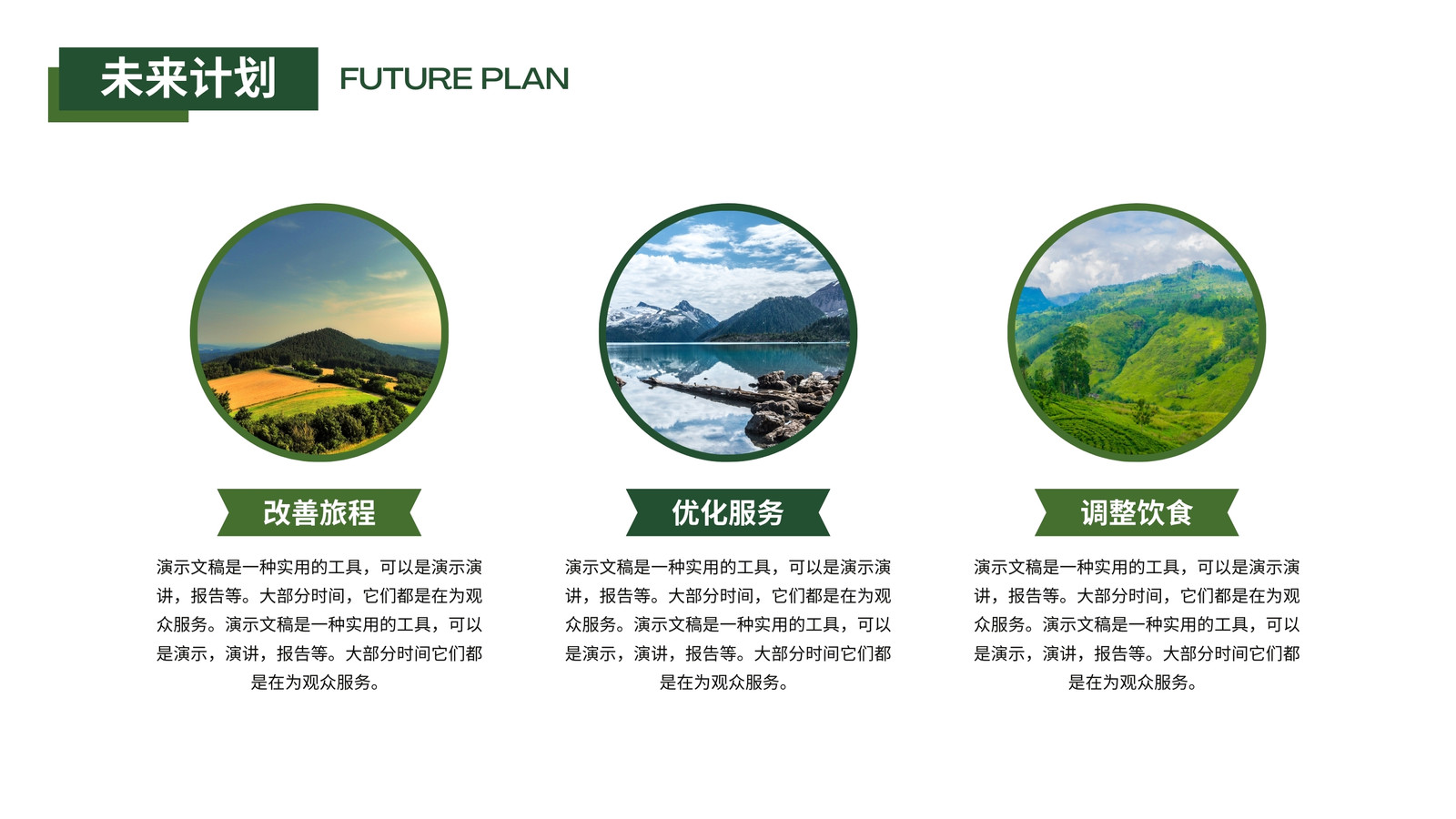 未来计划

FUTURE PLAN

改善旅程

演示文稿是一种实用的工具，可以是演示演讲，报告等。大部分时间，它们都是在为观众服务。演示文稿是一种实用的工具，可以是演示，演讲，报告等。大部分时间它们都是在为观众服务。

优化服务

演示文稿是一种实用的工具，可以是演示演讲，报告等。大部分时间，它们都是在为观众服务。演示文稿是一种实用的工具，可以是演示，演讲，报告等。大部分时间它们都是在为观众服务。

调整饮食

演示文稿是一种实用的工具，可以是演示演讲，报告等。大部分时间，它们都是在为观众服务。演示文稿是一种实用的工具，可以是演示，演讲，报告等。大部分时间它们都是在为观众服务。